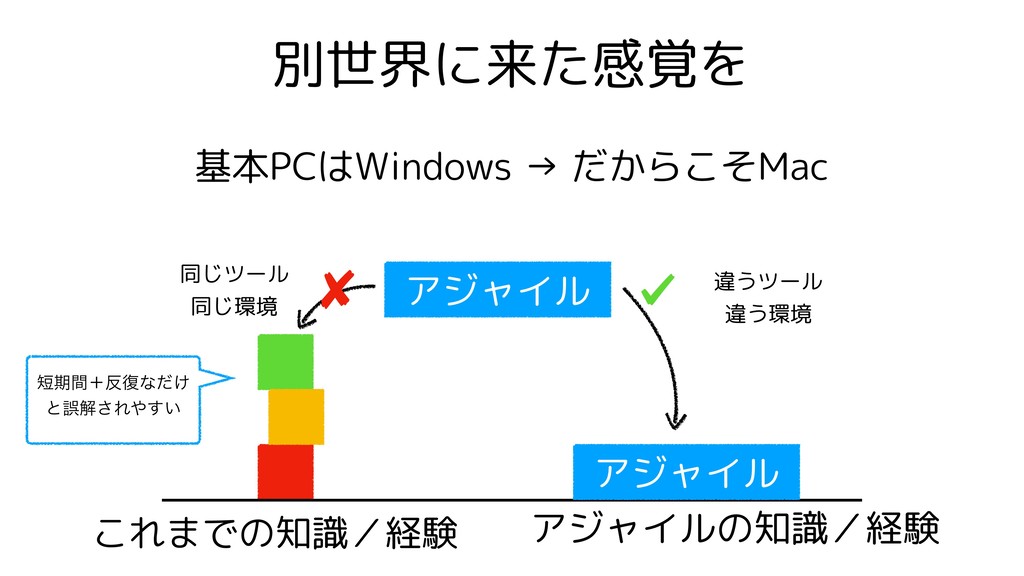 別世界に来た感覚を

基本PCはWindows → だからこそMac

同じツール
同じ環境

アジャイル

違うツール
違う環境

短期間＋反復なだけ
と誤解されやすい

アジャイル

これまでの知識／経験

アジャイルの知識／経験